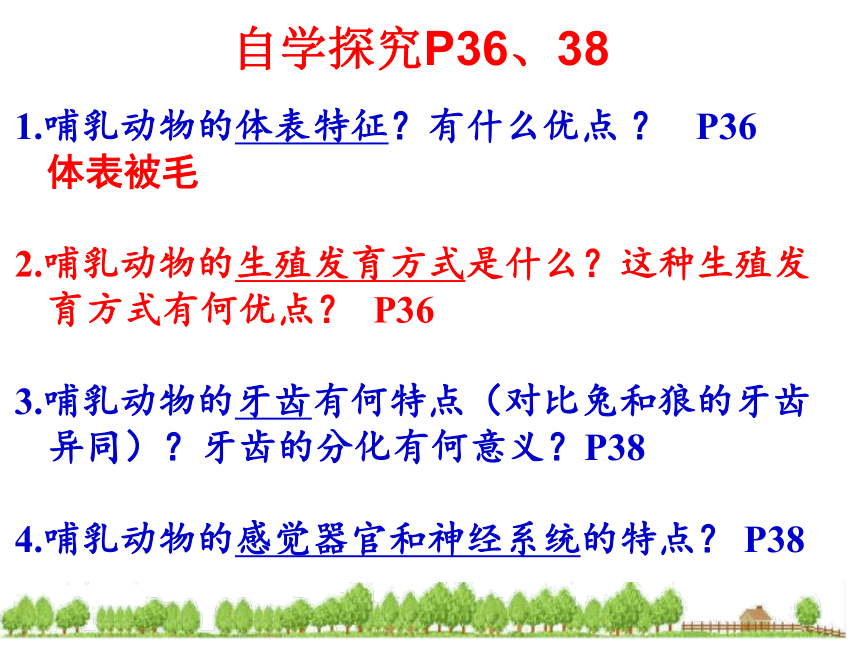 自学探究P36、38

1.哺乳动物的体表特征？有什么优点？ P36
体表被毛

2.哺乳动物的生殖发育方式是什么？这种生殖发育方式有何优点？ P36

3.哺乳动物的牙齿有何特点（对比兔和狼的牙齿异同）？牙齿的分化有何意义？P38

4.哺乳动物的感觉器官和神经系统的特点？ P38